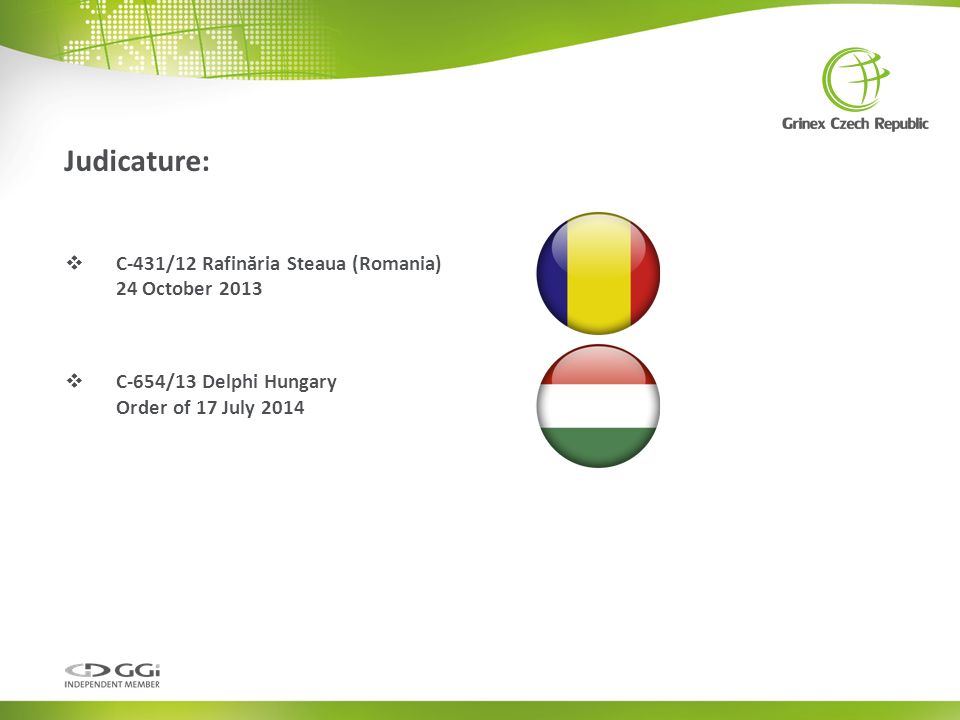 Grinex Czech Republic

Judicature:

❖ C-431/12 Rafinăria Steaua (Romania)
24 October 2013

❖ C-654/13 Delphi Hungary
Order of 17 July 2014

GGi
INDEPENDENT MEMBER